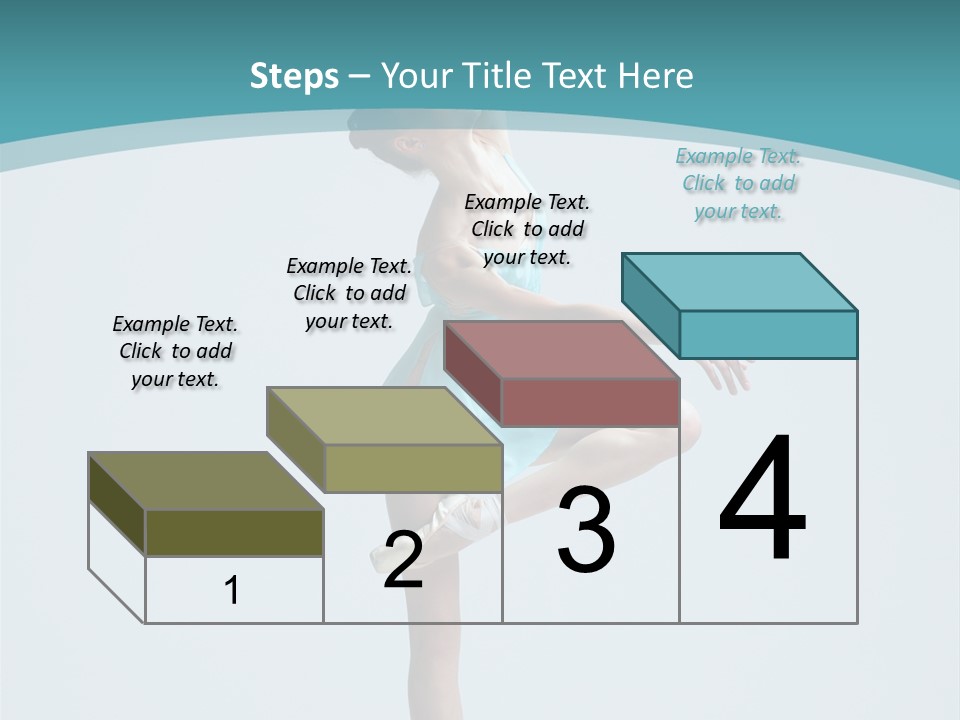 Steps – Your Title Text Here

Example Text. Click to add your text.

Example Text. Click to add your text.

Example Text. Click to add your text.

Example Text. Click to add your text.

1

2

3

4